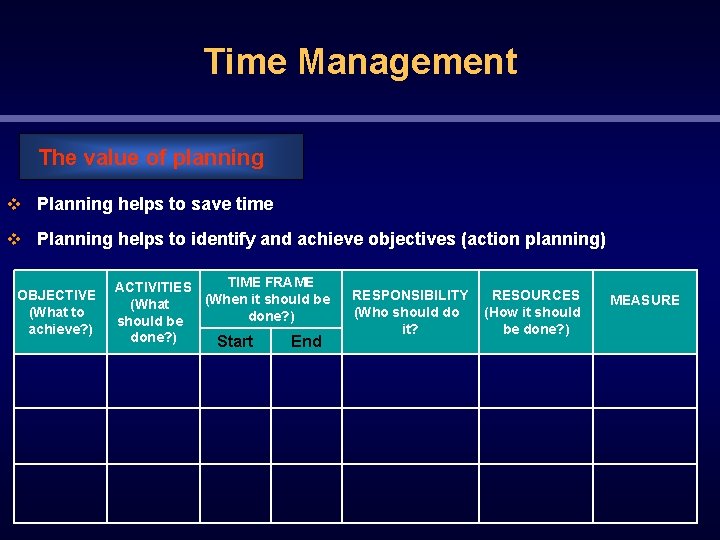 Time Management

The value of planning

❖ Planning helps to save time

❖ Planning helps to identify and achieve objectives (action planning)

| OBJECTIVE (What to achieve?) | ACTIVITIES (What should be done?) | TIME FRAME (When it should be done?) Start | TIME FRAME (When it should be done?) End | RESPONSIBILITY (Who should do it? | RESOURCES (How it should be done?) | MEASURE |
|---|---|---|---|---|---|---|
| | | | | | | |
| | | | | | | |
| | | | | | | |